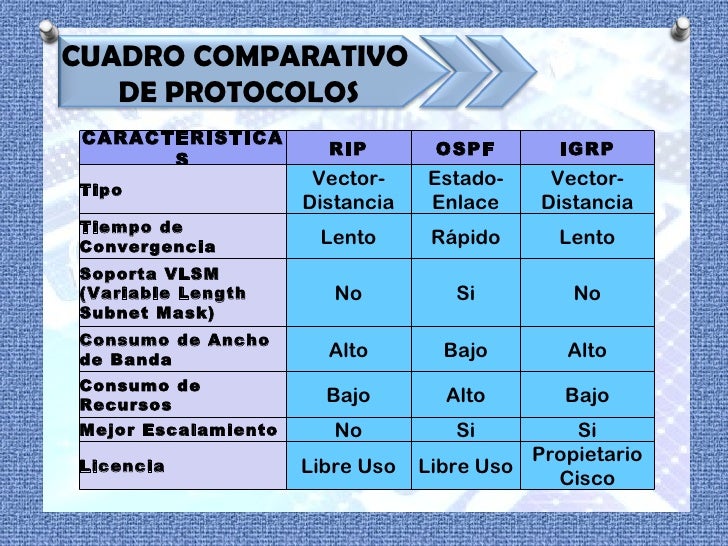 CUADRO COMPARATIVO DE PROTOCOLOS

| CARACTERISTICAS | RIP | OSPF | IGRP |
|---|---|---|---|
| Tipo | Vector-Distancia | Estado-Enlace | Vector-Distancia |
| Tiempo de Convergencia | Lento | Rápido | Lento |
| Soporta VLSM (Variable Length Subnet Mask) | No | Si | No |
| Consumo de Ancho de Banda | Alto | Bajo | Alto |
| Consumo de Recursos | Bajo | Alto | Bajo |
| Mejor Escalamiento | No | Si | Si |
| Licencia | Libre Uso | Libre Uso | Propietario Cisco |